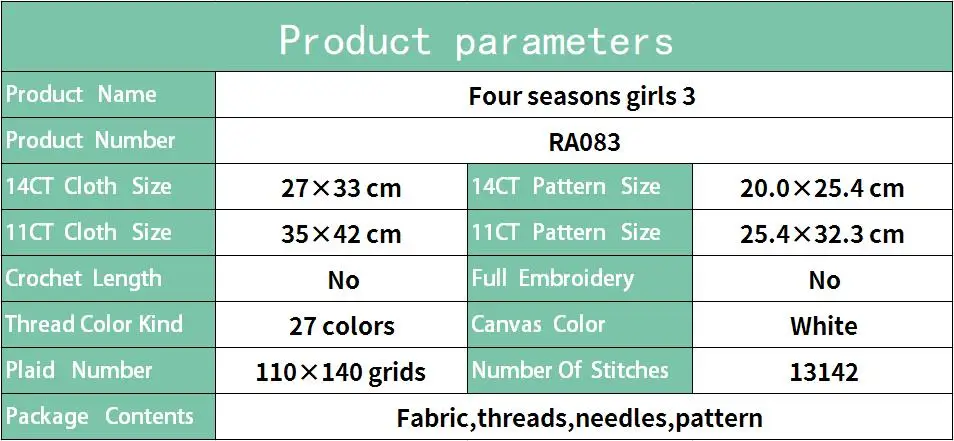 Product parameters

| Product Name | Four seasons girls 3 | | |
|---|---|---|---|
| Product Number | RA083 | | |
| 14CT Cloth Size | 27×33 cm | 14CT Pattern Size | 20.0×25.4 cm |
| 11CT Cloth Size | 35×42 cm | 11CT Pattern Size | 25.4×32.3 cm |
| Crochet Length | No | Full Embroidery | No |
| Thread Color Kind | 27 colors | Canvas Color | White |
| Plaid Number | 110×140 grids | Number Of Stitches | 13142 |
| Package Contents | Fabric,threads,needles,pattern | | |